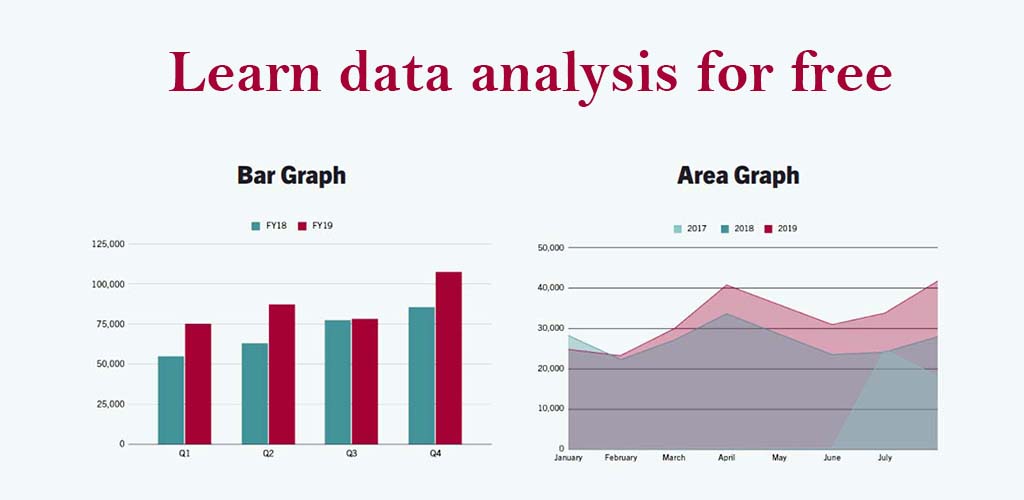 Learn data analysis for free

Bar Graph

FY18 FY19

125,000
100,000
75,000
50,000
25,000
0

Q1 Q2 Q3 Q4

Area Graph

2017 2018 2019

50,000
40,000
30,000
20,000
10,000
0

January February March April May June July